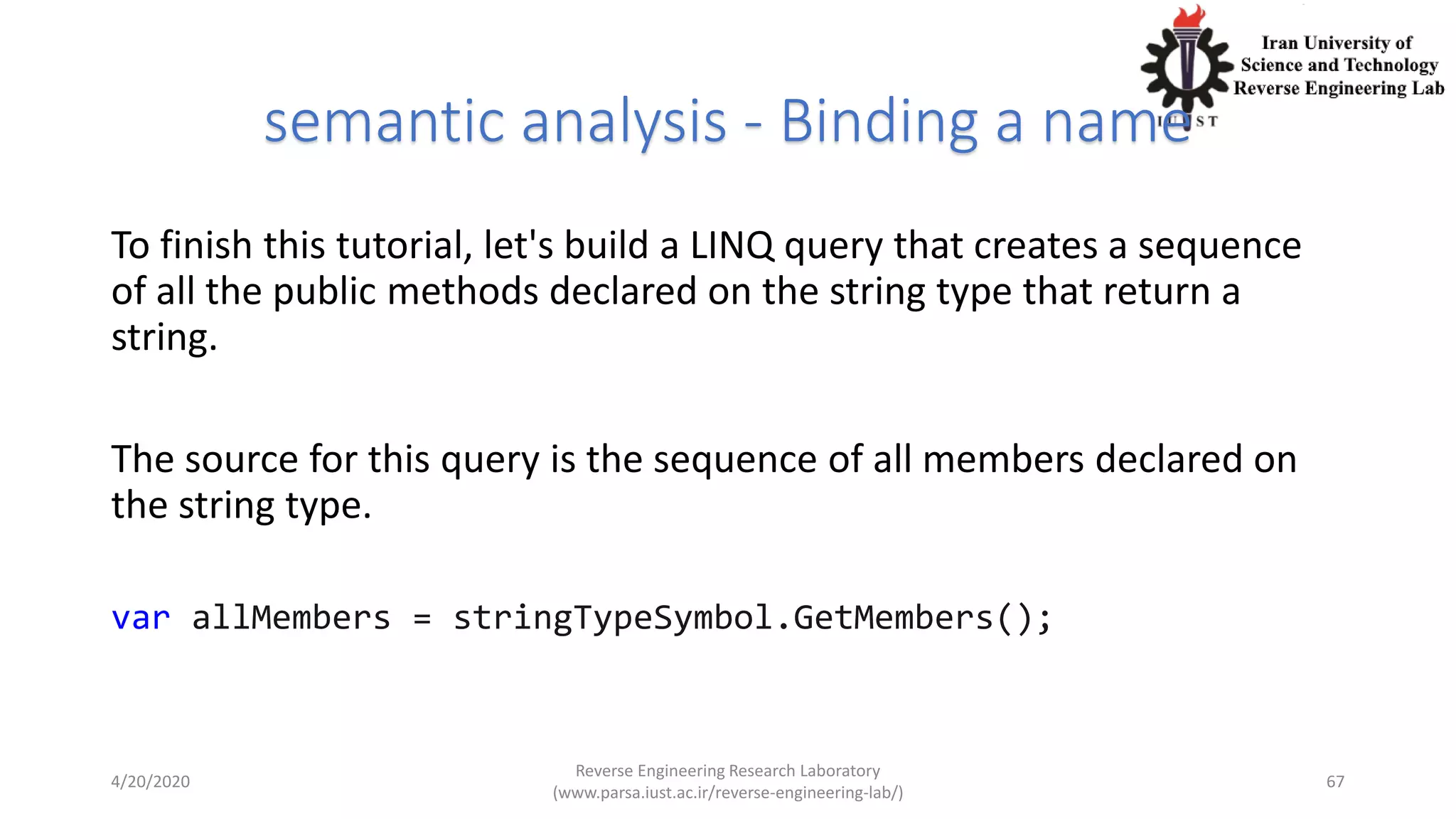 Iran University of Science and Technology Reverse Engineering Lab

IUST

semantic analysis - Binding a name

To finish this tutorial, let's build a LINQ query that creates a sequence of all the public methods declared on the string type that return a string.

The source for this query is the sequence of all members declared on the string type.

var allMembers = stringTypeSymbol.GetMembers();

4/20/2020

Reverse Engineering Research Laboratory (www.parsa.iust.ac.ir/reverse-engineering-lab/)

67